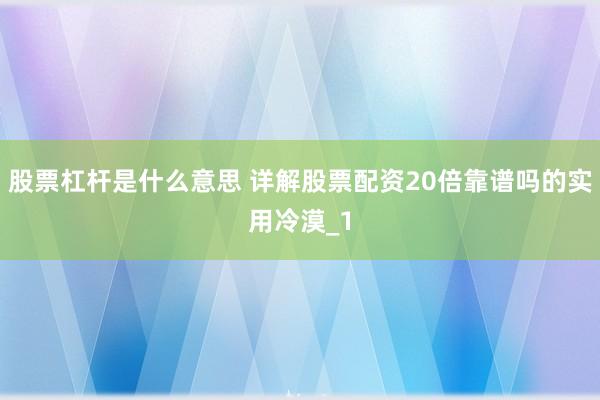 股票杠杆是什么意思 详解股票配资20倍靠谱吗的实用冷漠_1